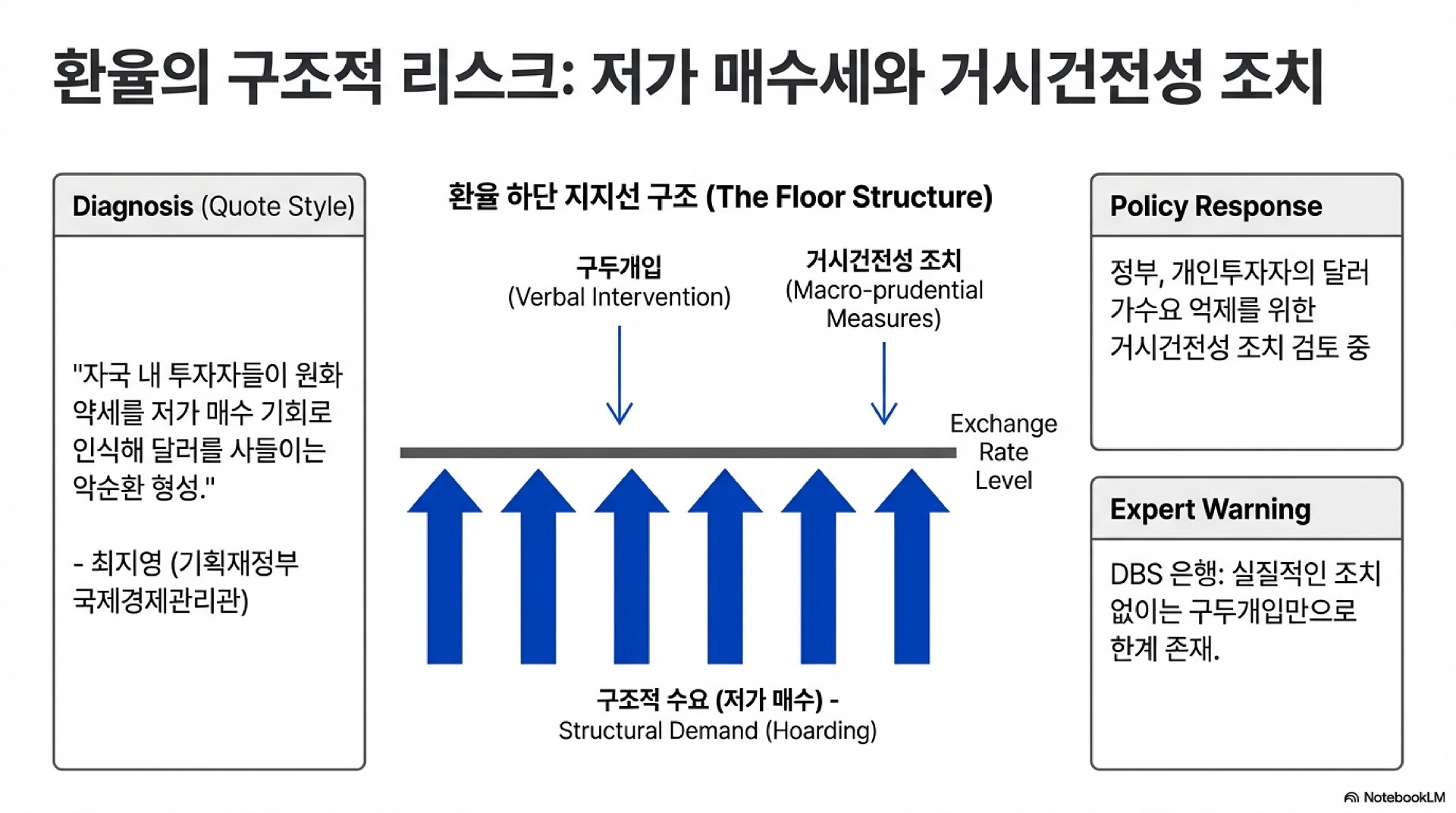 환율의 구조적 리스크: 저가 매수세와 거시건전성 조치

Diagnosis (Quote Style)

"자국 내 투자자들이 원화 약세를 저가 매수 기회로 인식해 달러를 사들이는 악순환 형성."

- 최지영 (기획재정부 국제경제관리관)

환율 하단 지지선 구조 (The Floor Structure)

구두개입
(Verbal Intervention)

거시건전성 조치
(Macro-prudential Measures)

Exchange Rate Level

구조적 수요 (저가 매수) -
Structural Demand (Hoarding)

Policy Response

정부, 개인투자자의 달러 가수요 억제를 위한 거시건전성 조치 검토 중

Expert Warning

DBS 은행: 실질적인 조치 없이는 구두개입만으로 한계 존재.

NotebookLM